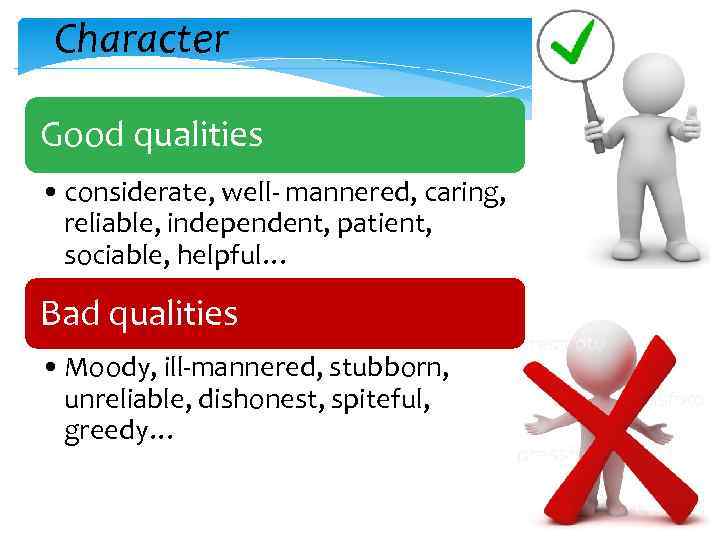 Character

Good qualities

• considerate, well- mannered, caring, reliable, independent, patient, sociable, helpful…

Bad qualities

• Moody, ill-mannered, stubborn, unreliable, dishonest, spiteful, greedy…